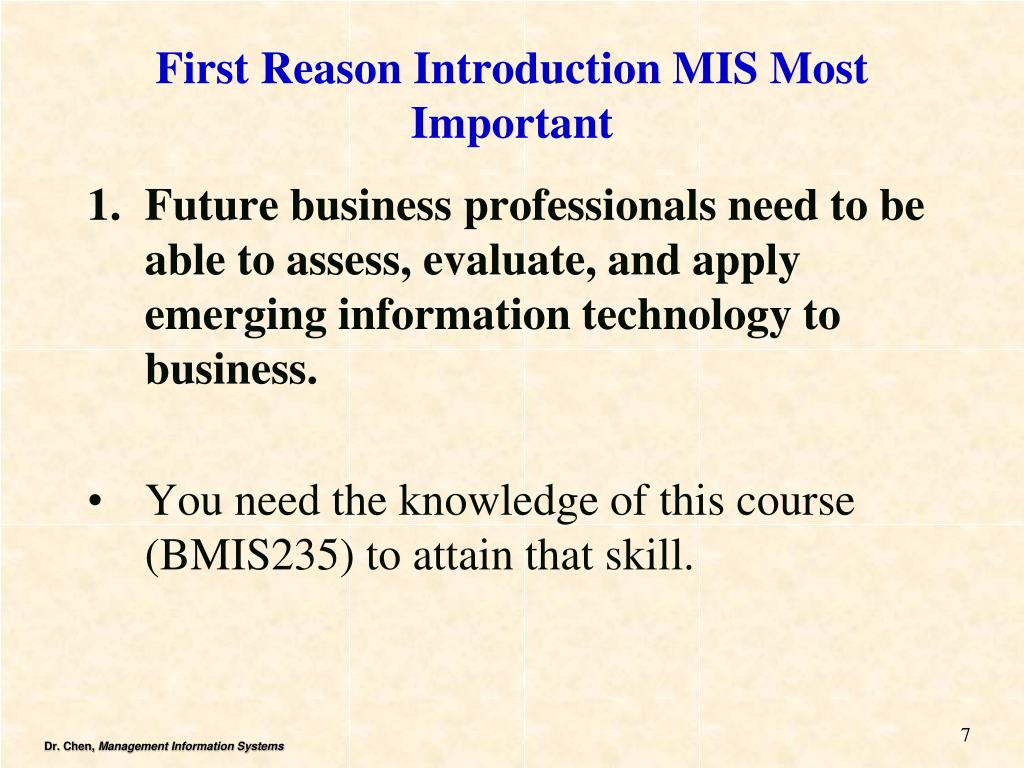 First Reason Introduction MIS Most Important

1. Future business professionals need to be able to assess, evaluate, and apply emerging information technology to business.

• You need the knowledge of this course (BMIS235) to attain that skill.

Dr. Chen, Management Information Systems

7